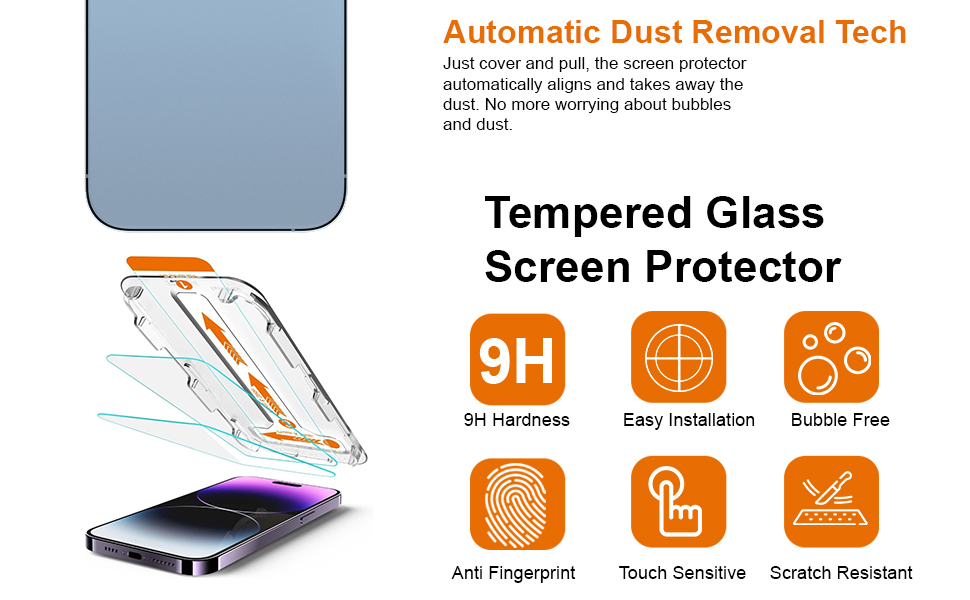 Automatic Dust Removal Tech

Just cover and pull, the screen protector automatically aligns and takes away the dust. No more worrying about bubbles and dust.

Tempered Glass Screen Protector

9H

9H Hardness

Easy Installation

Bubble Free

Anti Fingerprint

Touch Sensitive

Scratch Resistant